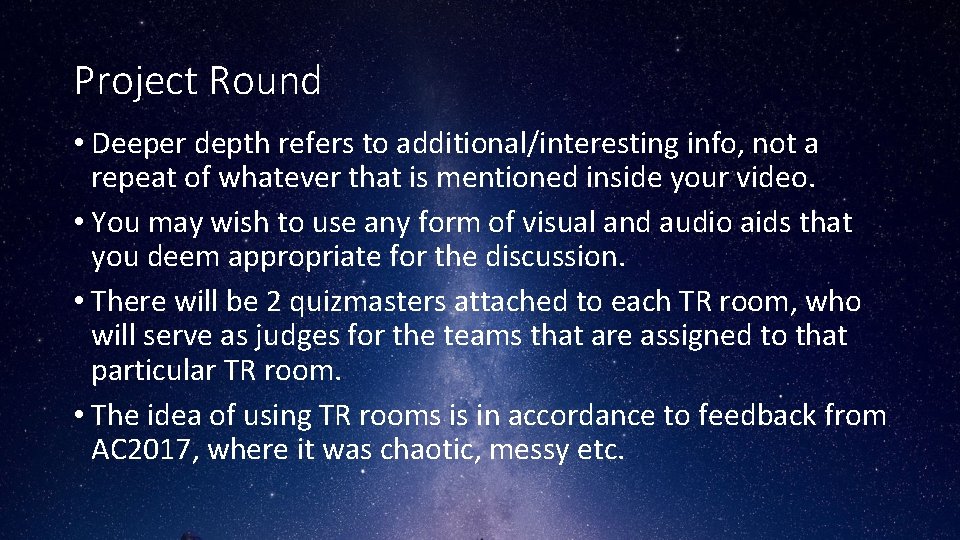 Project Round

• Deeper depth refers to additional/interesting info, not a repeat of whatever that is mentioned inside your video.

• You may wish to use any form of visual and audio aids that you deem appropriate for the discussion.

• There will be 2 quizmasters attached to each TR room, who will serve as judges for the teams that are assigned to that particular TR room.

• The idea of using TR rooms is in accordance to feedback from AC2017, where it was chaotic, messy etc.